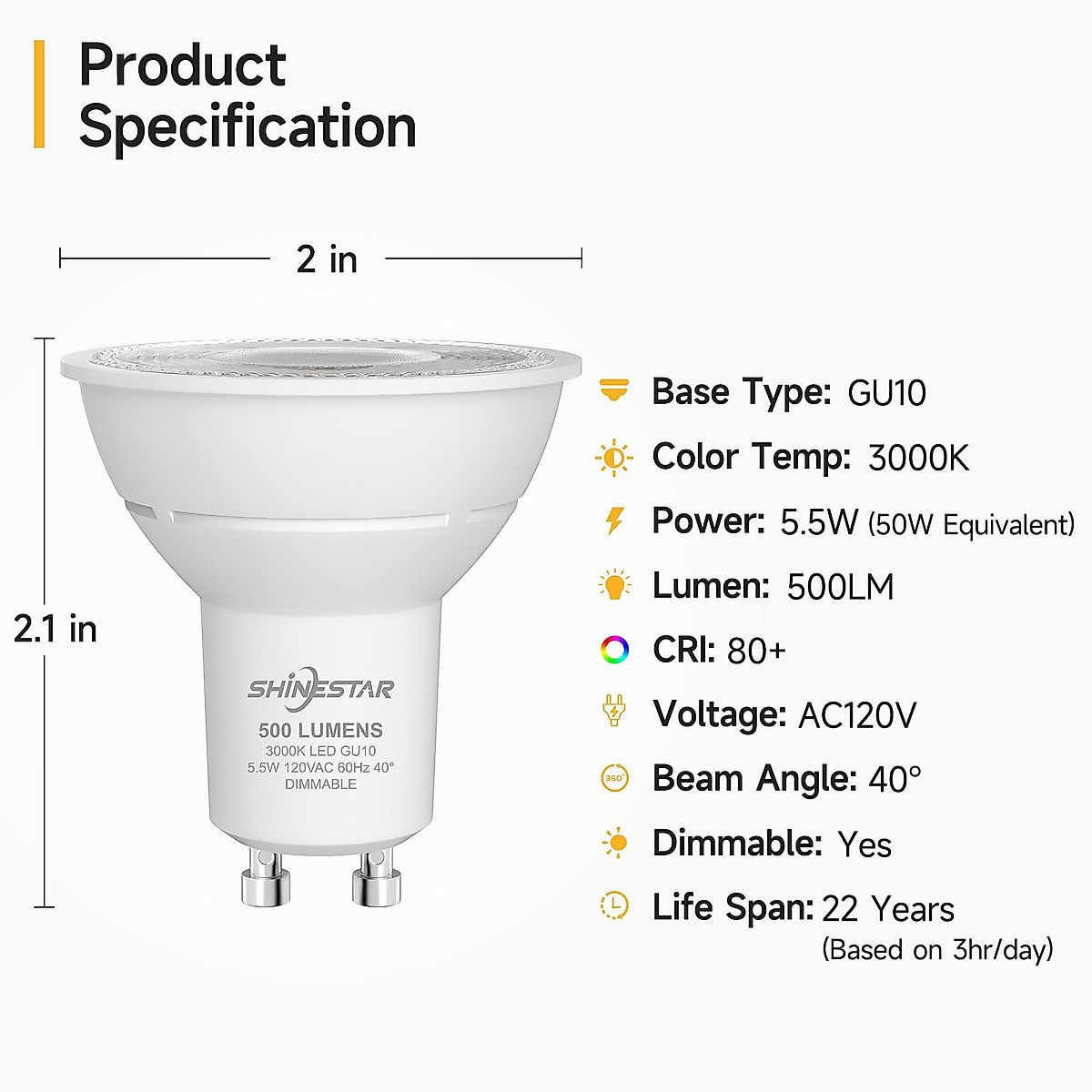 Product Specification

2 in

2.1 in

SHINESTAR
500 LUMENS
3000K LED GU10
5.5W 120VAC 60Hz 40°
DIMMABLE

Base Type: GU10

Color Temp: 3000K

Power: 5.5W (50W Equivalent)

Lumen: 500LM

CRI: 80+

Voltage: AC120V

360°

Beam Angle: 40°

Dimmable: Yes

Life Span: 22 Years (Based on 3hr/day)